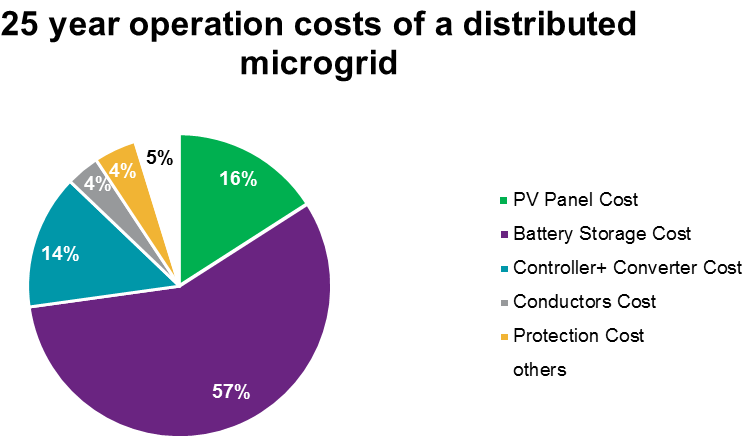 25 year operation costs of a distributed microgrid

16%
57%
14%
4%
4%
5%

PV Panel Cost
Battery Storage Cost
Controller+ Converter Cost
Conductors Cost
Protection Cost
others